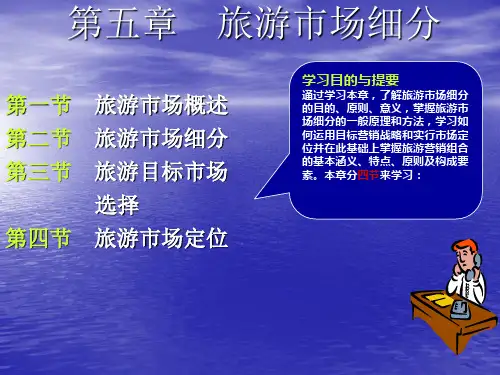 第五章　旅游市场细分

第一节　旅游市场概述
第二节　旅游市场细分
第三节　旅游目标市场选择
第四节　旅游市场定位

学习目的与提要
通过学习本章，了解旅游市场细分的目的、原则、意义，掌握旅游市场细分的一般原理和方法，学习如何运用目标营销战略和实行市场定位并在此基础上掌握旅游营销组合的基本涵义、特点、原则及构成要素。本章分四节来学习：